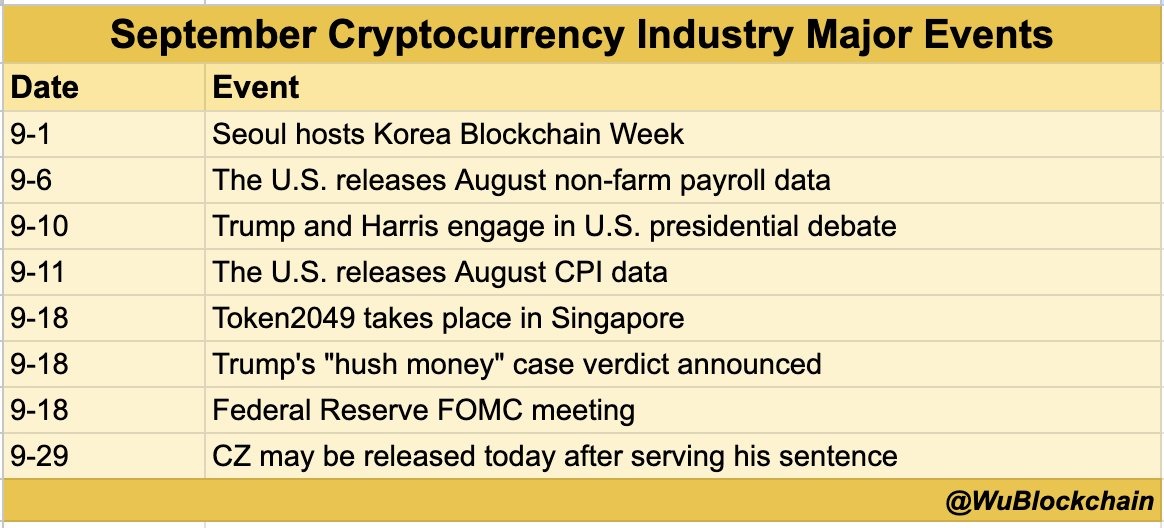 September Cryptocurrency Industry Major Events

| Date | Event |
|---|---|
| 9-1 | Seoul hosts Korea Blockchain Week |
| 9-6 | The U.S. releases August non-farm payroll data |
| 9-10 | Trump and Harris engage in U.S. presidential debate |
| 9-11 | The U.S. releases August CPI data |
| 9-18 | Token2049 takes place in Singapore |
| 9-18 | Trump's "hush money" case verdict announced |
| 9-18 | Federal Reserve FOMC meeting |
| 9-29 | CZ may be released today after serving his sentence |

@WuBlockchain